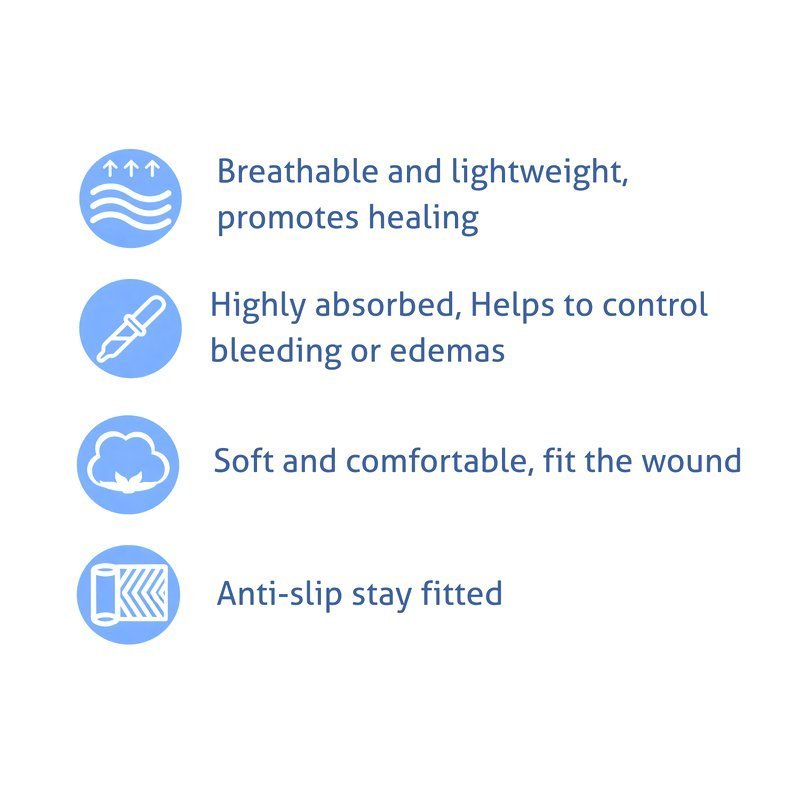 Breathable and lightweight, promotes healing

Highly absorbed, Helps to control bleeding or edemas

Soft and comfortable, fit the wound

Anti-slip stay fitted